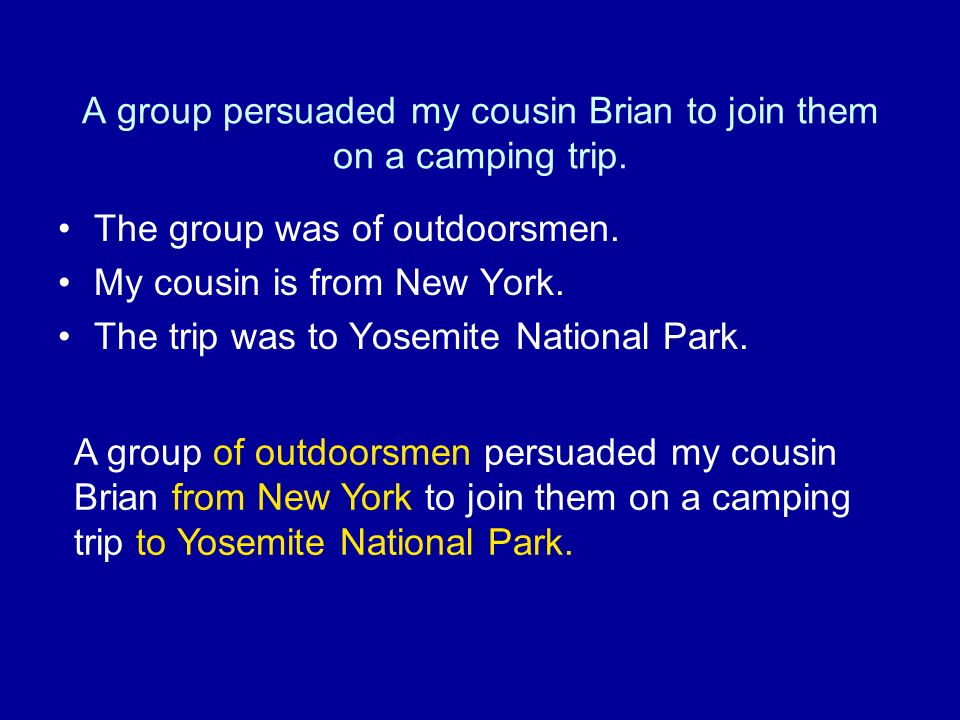 A group persuaded my cousin Brian to join them on a camping trip.

• The group was of outdoorsmen.
• My cousin is from New York.
• The trip was to Yosemite National Park.

A group of outdoorsmen persuaded my cousin Brian from New York to join them on a camping trip to Yosemite National Park.